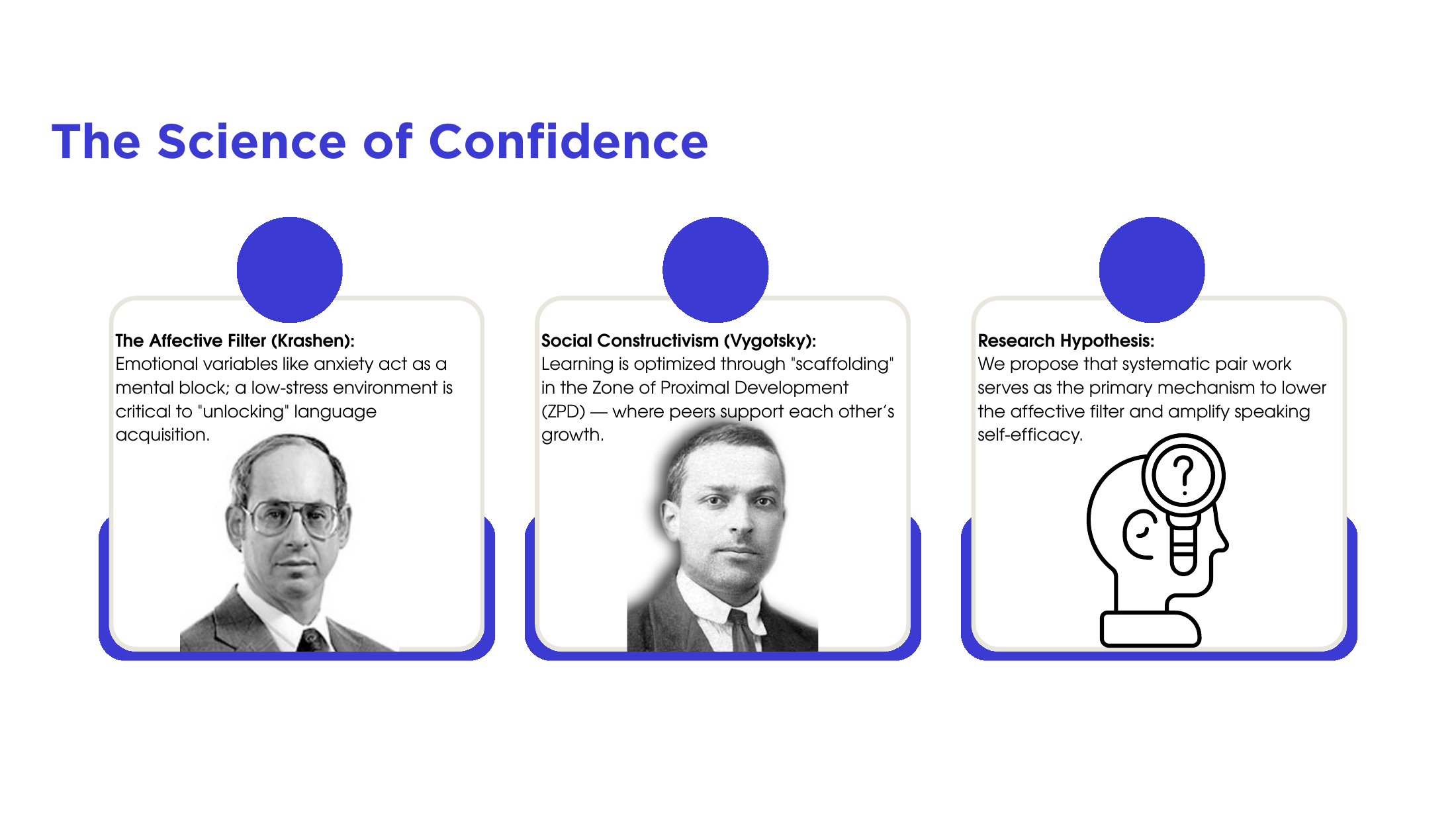 The Science of Confidence

The Affective Filter (Krashen):
Emotional variables like anxiety act as a mental block; a low-stress environment is critical to "unlocking" language acquisition.

Social Constructivism (Vygotsky):
Learning is optimized through "scaffolding" in the Zone of Proximal Development (ZPD) — where peers support each other's growth.

Research Hypothesis:
We propose that systematic pair work serves as the primary mechanism to lower the affective filter and amplify speaking self-efficacy.

?